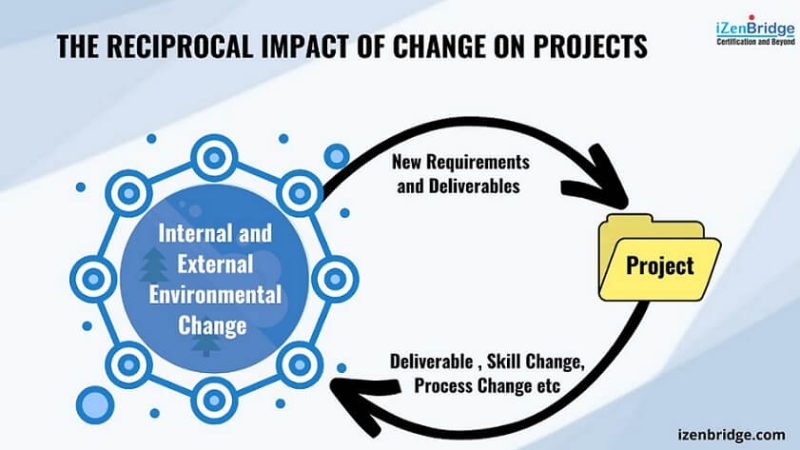 THE RECIPROCAL IMPACT OF CHANGE ON PROJECTS

iZenBridge
Certification and Beyond

Internal and External Environmental Change

New Requirements and Deliverables

Project

Deliverable , Skill Change, Process Change etc

izenbridge.com